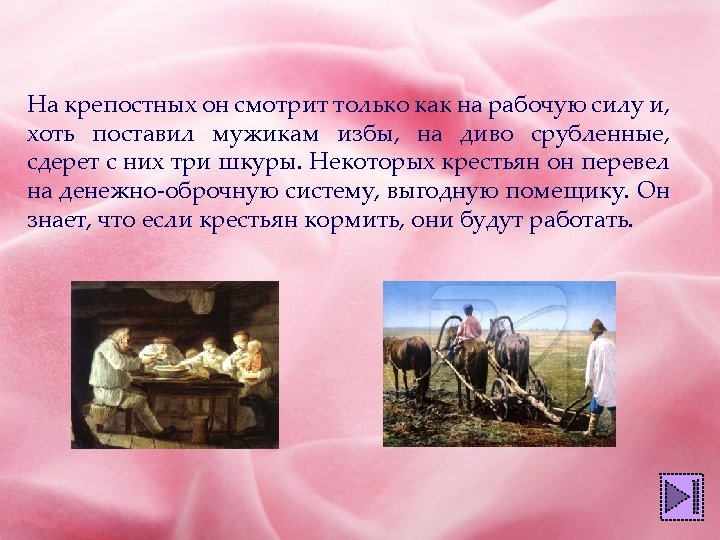 На крепостных он смотрит только как на рабочую силу и, хоть поставил мужикам избы, на диво срубленные, сдерет с них три шкуры. Некоторых крестьян он перевел на денежно-оброчную систему, выгодную помещику. Он знает, что если крестьян кормить, они будут работать.